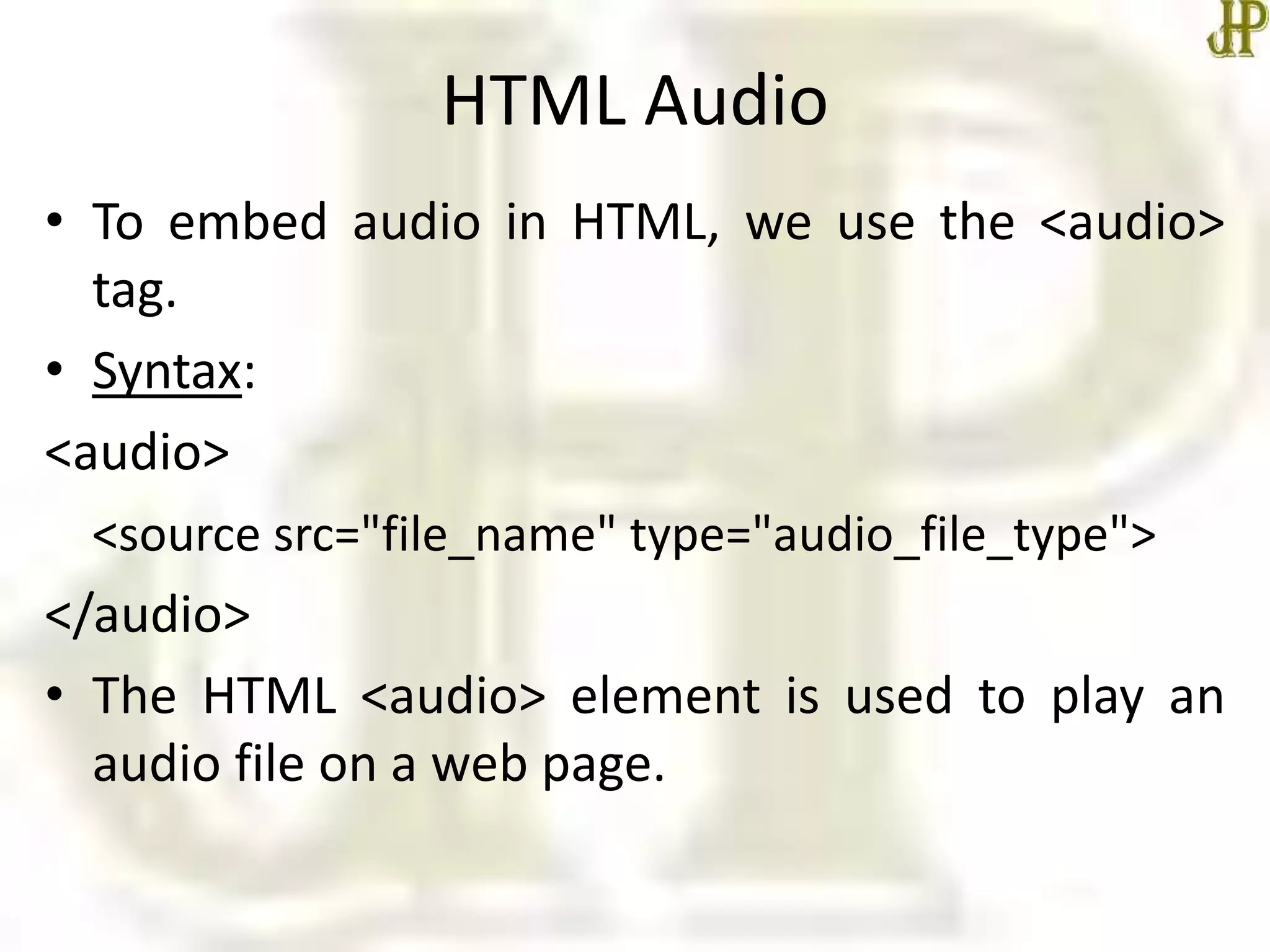 JP

HTML Audio

• To embed audio in HTML, we use the <audio> tag.

• Syntax:

<audio>

<source src="file_name" type="audio_file_type">

</audio>

• The HTML <audio> element is used to play an audio file on a web page.